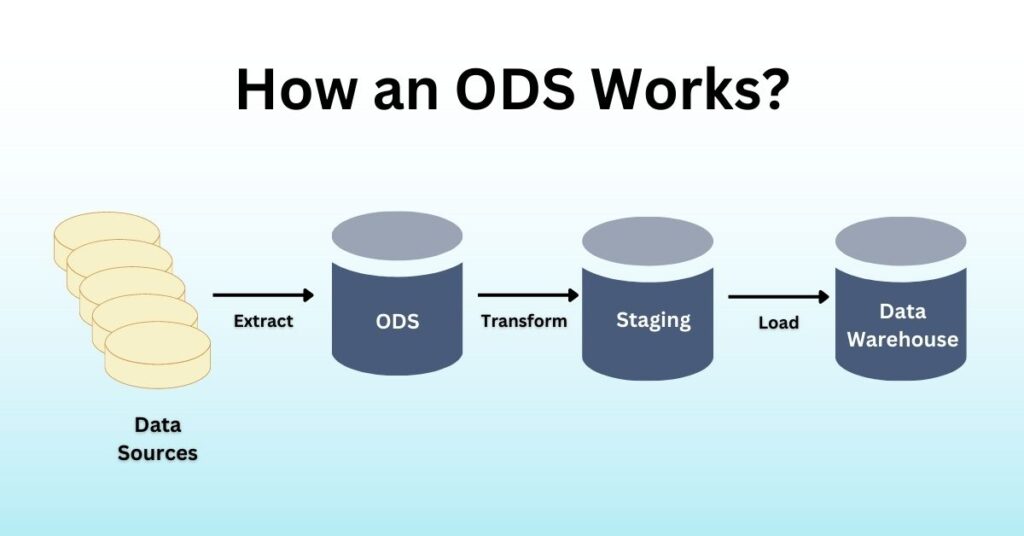 How an ODS Works?

Data Sources

Extract

ODS

Transform

Staging

Load

Data Warehouse